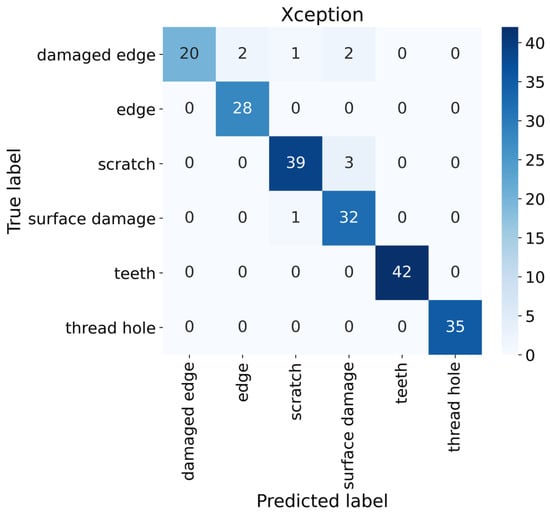 Xception

True label

| | damaged edge | edge | scratch | surface damage | teeth | thread hole |
|---|---|---|---|---|---|---|
| damaged edge | 20 | 2 | 1 | 2 | 0 | 0 |
| edge | 0 | 28 | 0 | 0 | 0 | 0 |
| scratch | 0 | 0 | 39 | 3 | 0 | 0 |
| surface damage | 0 | 0 | 1 | 32 | 0 | 0 |
| teeth | 0 | 0 | 0 | 0 | 42 | 0 |
| thread hole | 0 | 0 | 0 | 0 | 0 | 35 |

Predicted label

40
35
30
25
20
15
10
5
0